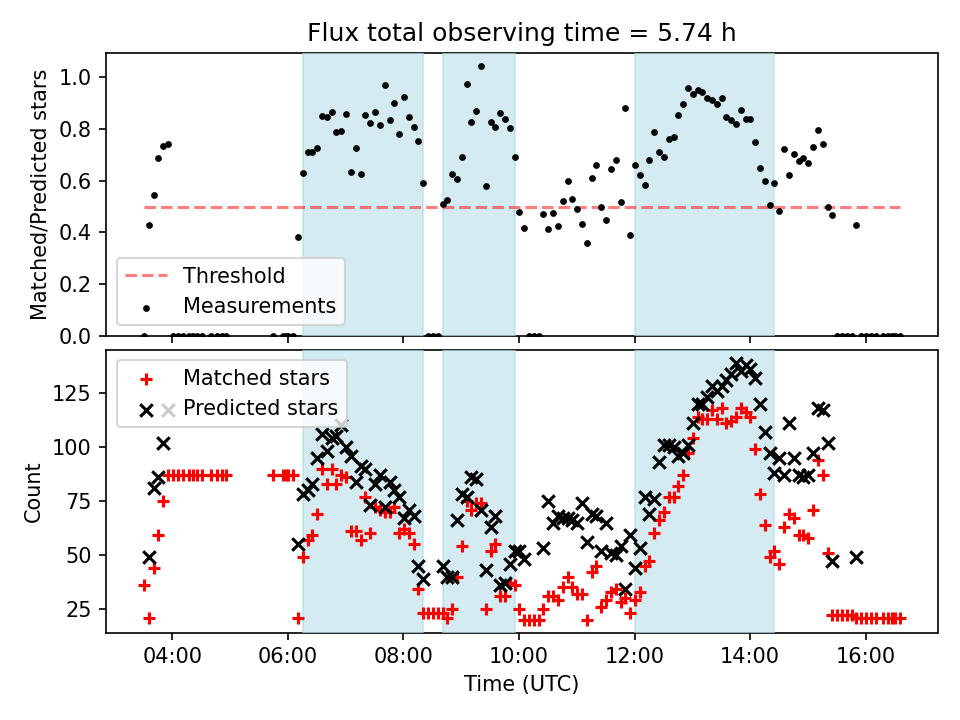 Flux total observing time = 5.74 h

Matched/Predicted stars

1.0
0.8
0.6
0.4
0.2
0.0

Threshold
Measurements

Matched stars
Predicted stars

Count

125
100
75
50
25

04:00
06:00
08:00
10:00
12:00
14:00
16:00

Time (UTC)